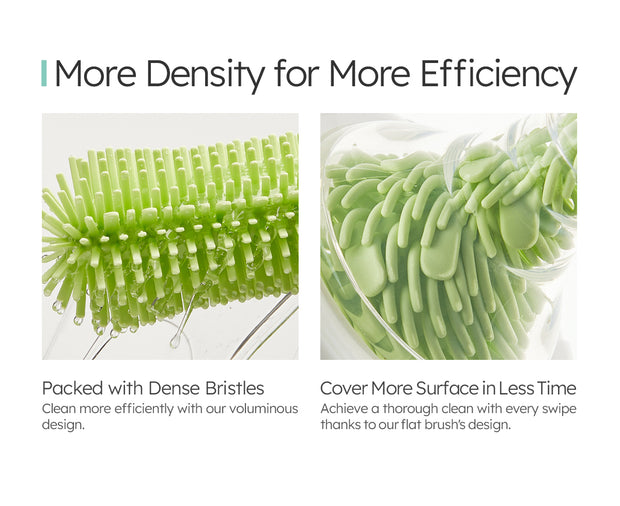 More Density for More Efficiency

Packed with Dense Bristles
Clean more efficiently with our voluminous design.

Cover More Surface in Less Time
Achieve a thorough clean with every swipe thanks to our flat brush's design.